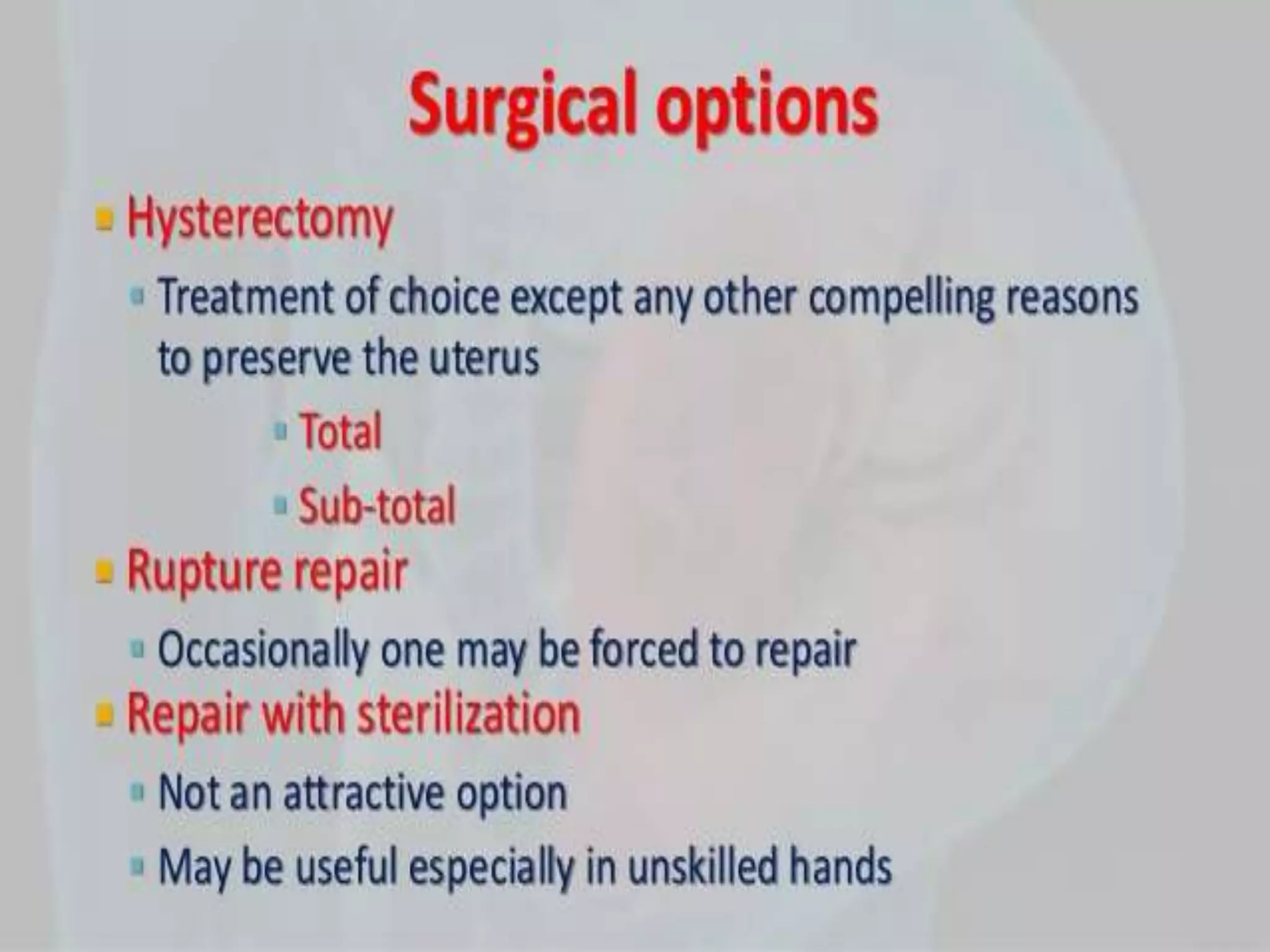 Surgical options

- Hysterectomy
  - Treatment of choice except any other compelling reasons to preserve the uterus
    - Total
    - Sub-total
- Rupture repair
  - Occasionally one may be forced to repair
- Repair with sterilization
  - Not an attractive option
  - May be useful especially in unskilled hands